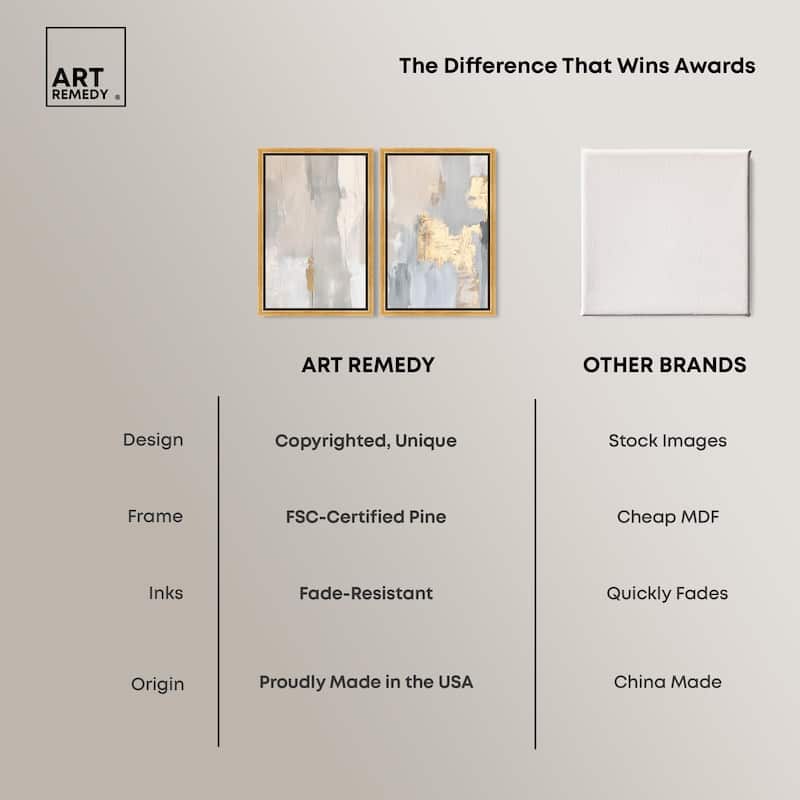 ART REMEDY ®

The Difference That Wins Awards

| | ART REMEDY | OTHER BRANDS |
|---|---|---|
| Design | Copyrighted, Unique | Stock Images |
| Frame | FSC-Certified Pine | Cheap MDF |
| Inks | Fade-Resistant | Quickly Fades |
| Origin | Proudly Made in the USA | China Made |